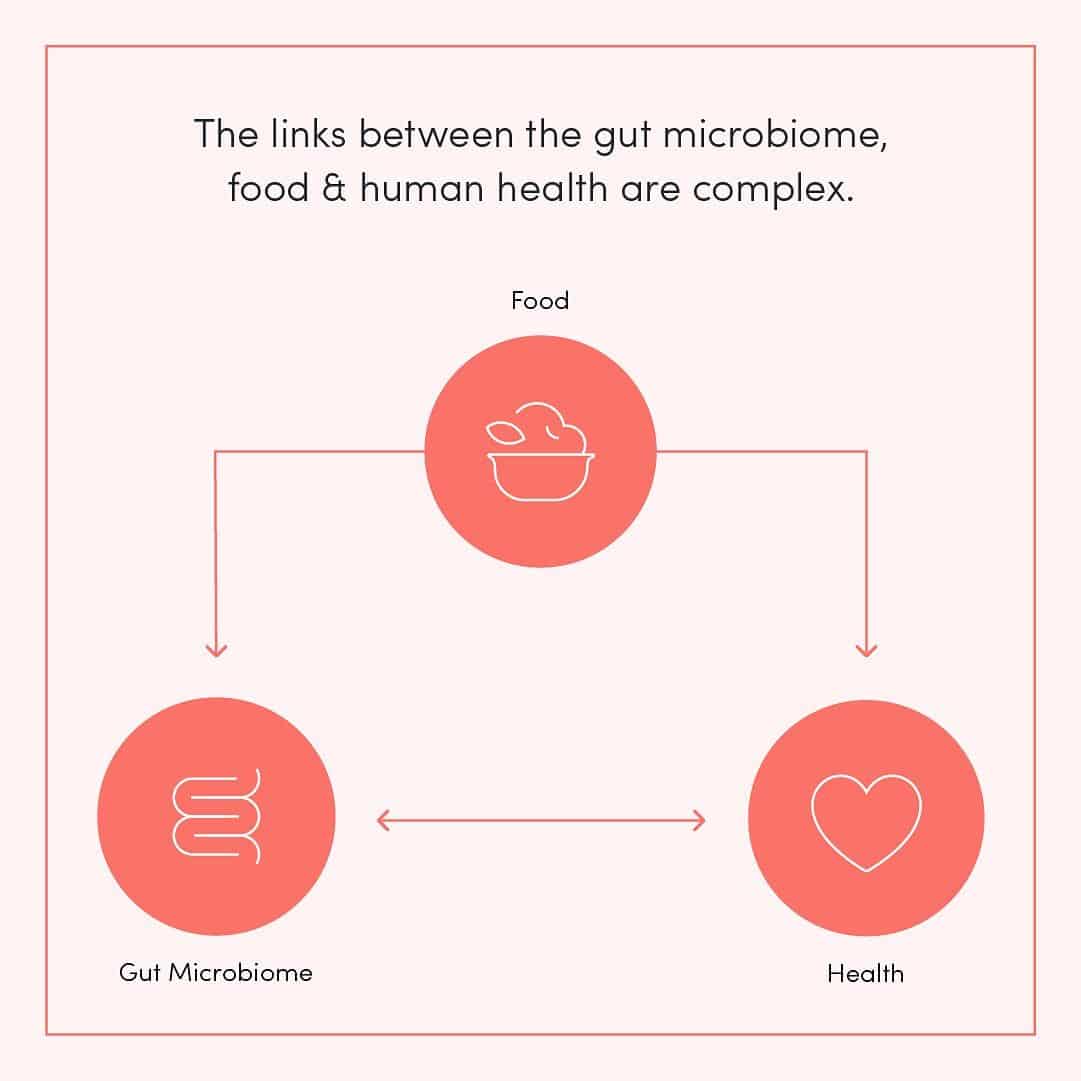 The links between the gut microbiome, food & human health are complex.

Food

Gut Microbiome

Health